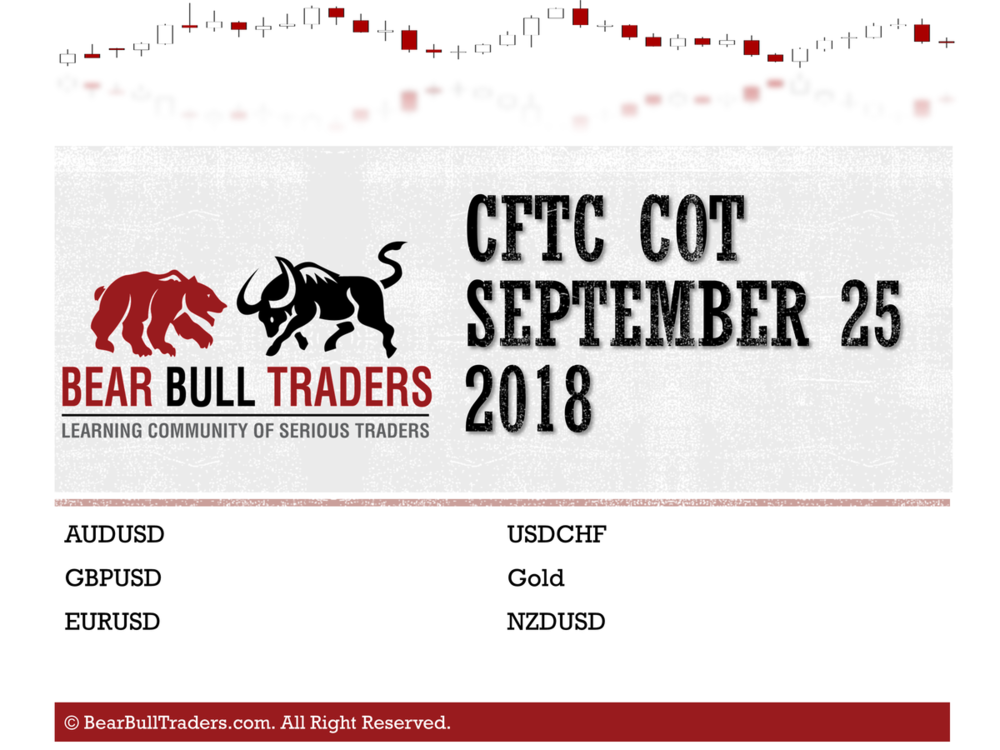 BEAR BULL TRADERS
LEARNING COMMUNITY OF SERIOUS TRADERS

CFTC COT SEPTEMBER 25 2018

AUDUSD
GBPUSD
EURUSD

USDCHF
Gold
NZDUSD

© BearBullTraders.com. All Right Reserved.